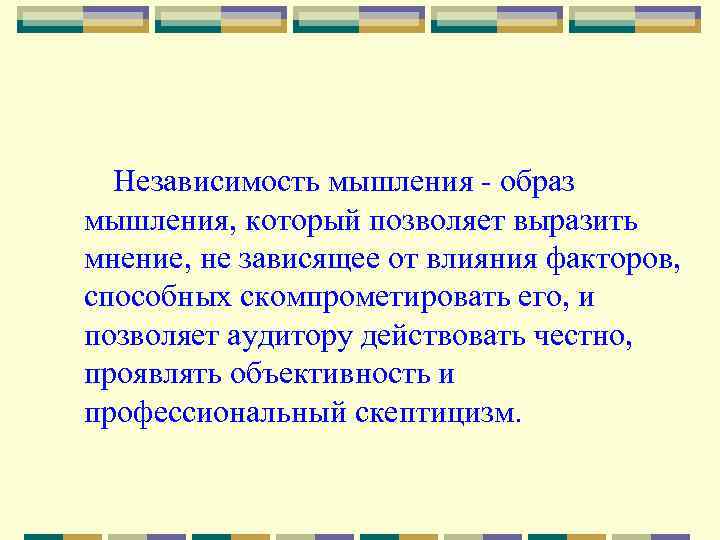 Независимость мышления - образ мышления, который позволяет выразить мнение, не зависящее от влияния факторов, способных скомпрометировать его, и позволяет аудитору действовать честно, проявлять объективность и профессиональный скептицизм.